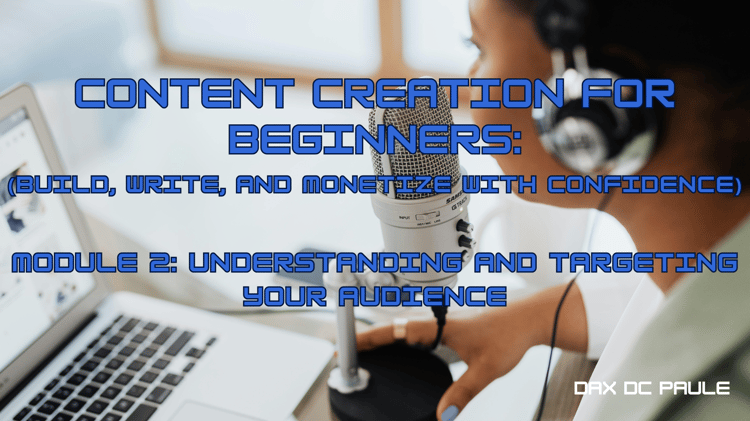 CONTENT CREATION FOR BEGINNERS:
(BUILD, WRITE, AND MONETIZE WITH CONFIDENCE)

MODULE 2: UNDERSTANDING AND TARGETING YOUR AUDIENCE

DAX DC PAULE